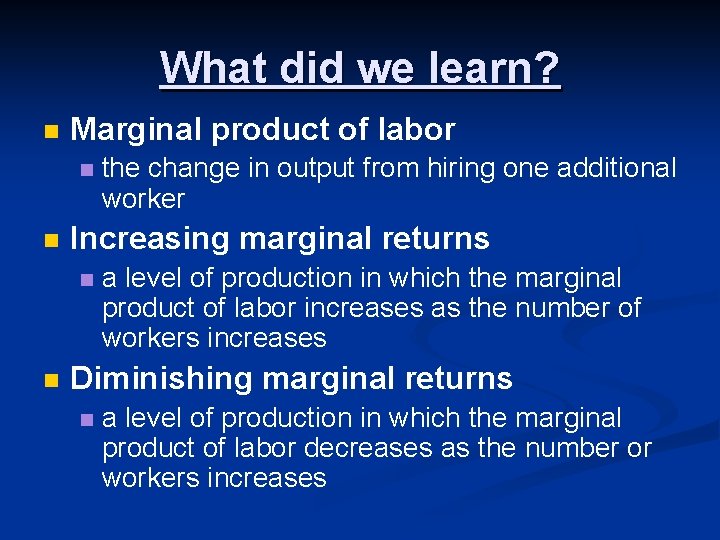 What did we learn?

Marginal product of labor

the change in output from hiring one additional worker

Increasing marginal returns

a level of production in which the marginal product of labor increases as the number of workers increases

Diminishing marginal returns

a level of production in which the marginal product of labor decreases as the number or workers increases